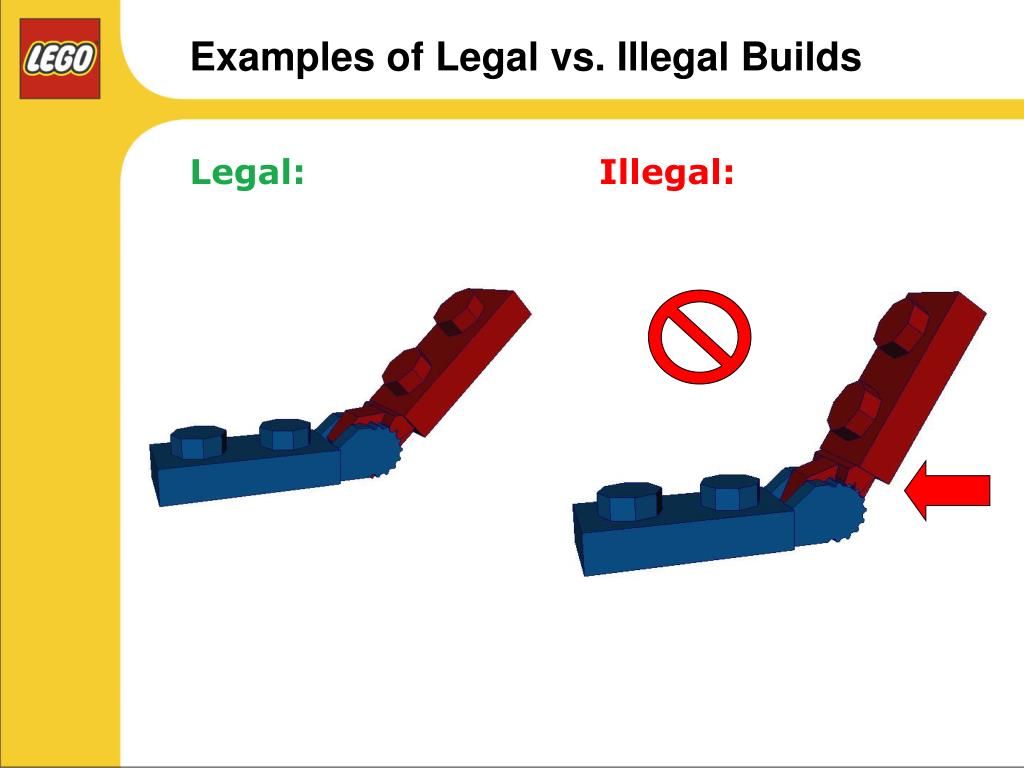 LEGO

Examples of Legal vs. Illegal Builds

Legal:

Illegal: